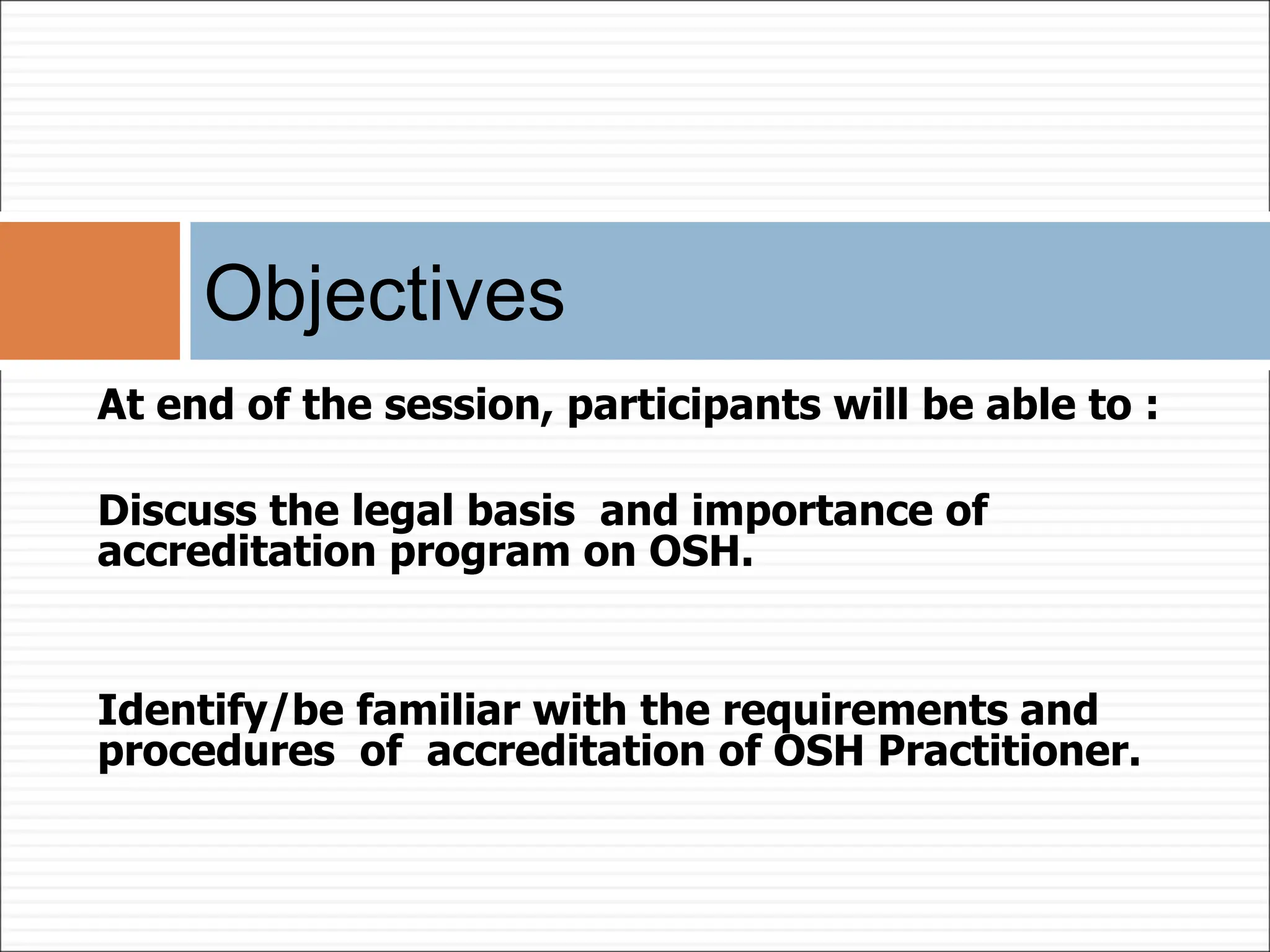 Objectives

At end of the session, participants will be able to :

Discuss the legal basis  and importance of accreditation program on OSH.

Identify/be familiar with the requirements and procedures  of  accreditation of OSH Practitioner.